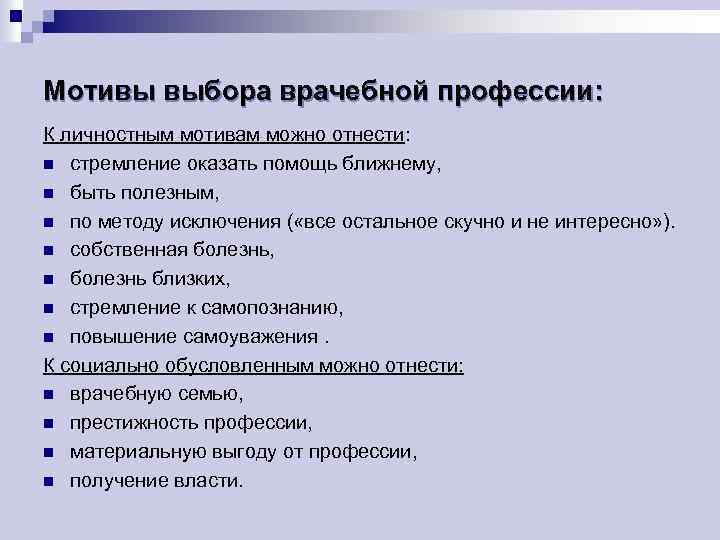 Мотивы выбора врачебной профессии:

К личностным мотивам можно отнести:
- стремление оказать помощь ближнему,
- быть полезным,
- по методу исключения («все остальное скучно и не интересно»).
- собственная болезнь,
- болезнь близких,
- стремление к самопознанию,
- повышение самоуважения .

К социально обусловленным можно отнести:
- врачебную семью,
- престижность профессии,
- материальную выгоду от профессии,
- получение власти.